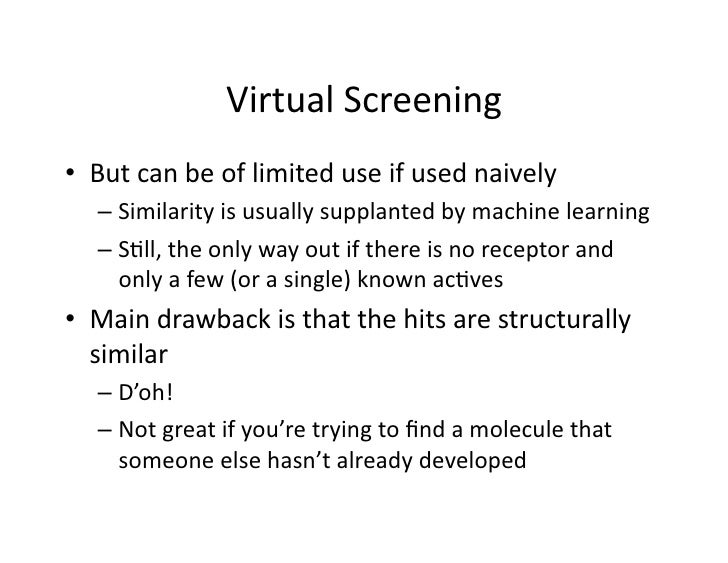 Virtual Screening

• But can be of limited use if used naively
  – Similarity is usually supplanted by machine learning
  – Still, the only way out if there is no receptor and only a few (or a single) known actives
• Main drawback is that the hits are structurally similar
  – D'oh!
  – Not great if you're trying to find a molecule that someone else hasn't already developed